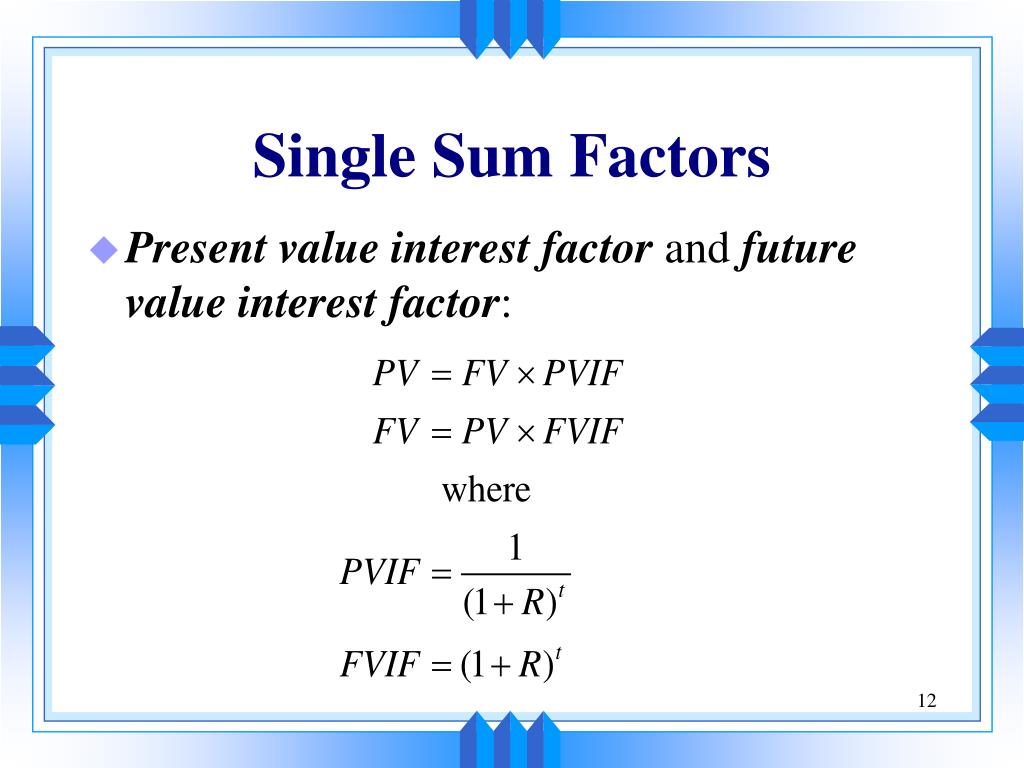 Single Sum Factors

Present value interest factor and future value interest factor:

$PV = FV \times PVIF$

$FV = PV \times FVIF$

where

$PVIF = \frac{1}{(1+R)^t}$

$FVIF = (1+R)^t$

12